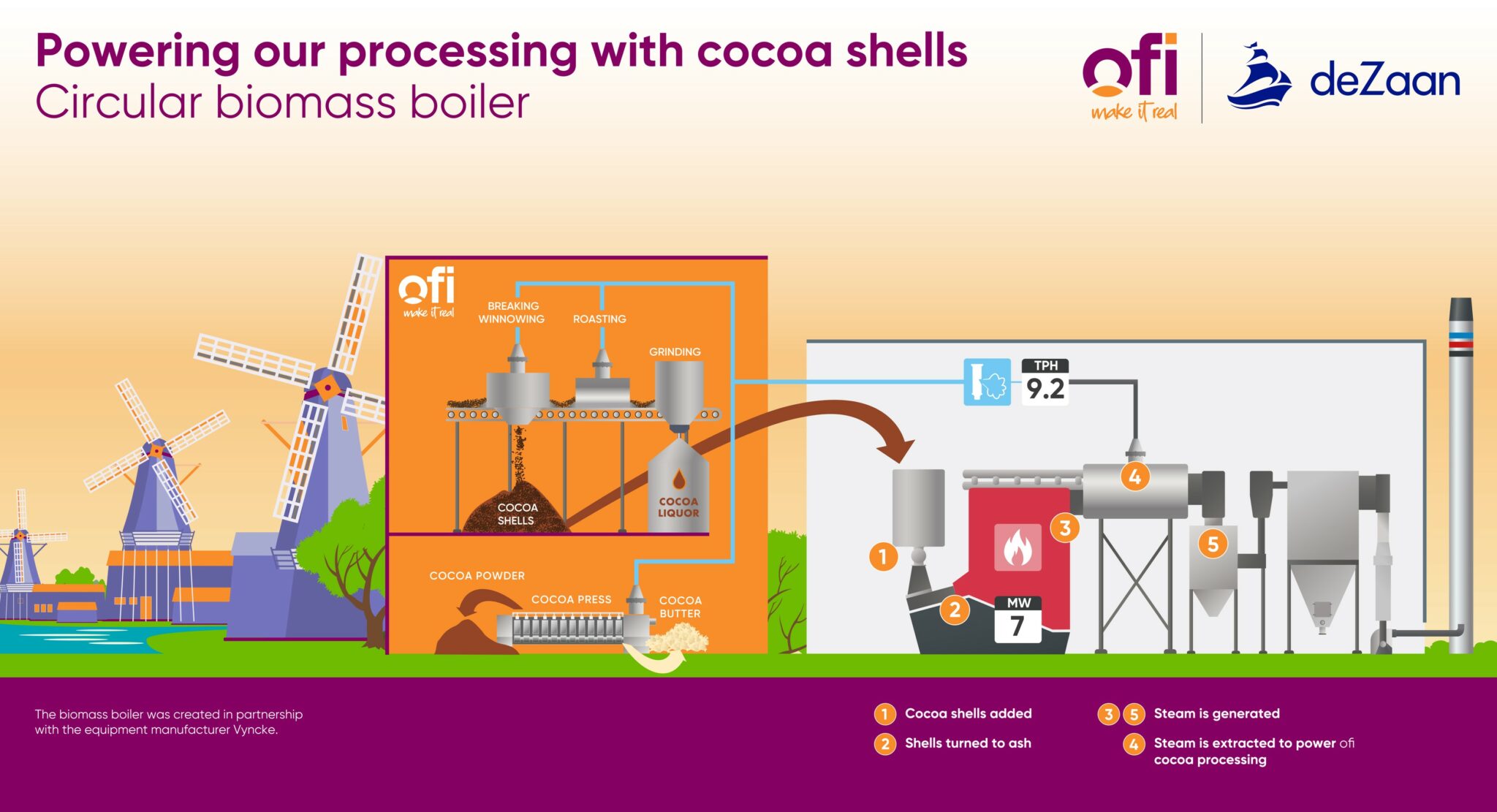 Powering our processing with cocoa shells
Circular biomass boiler

ofi
make it real

deZaan

ofi
make it real

BREAKING WINNOWING

ROASTING

GRINDING

COCOA SHELLS

COCOA LIQUOR

COCOA POWDER

COCOA PRESS

COCOA BUTTER

TPH
9.2

MW
7

1
2
3
4
5

The biomass boiler was created in partnership with the equipment manufacturer Vyncke.

1 Cocoa shells added

2 Shells turned to ash

3 5 Steam is generated

4 Steam is extracted to power ofi cocoa processing